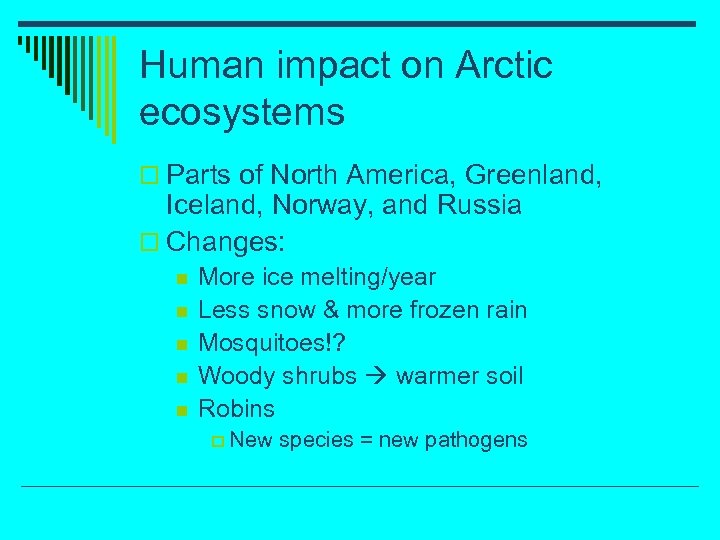 Human impact on Arctic ecosystems

Parts of North America, Greenland, Iceland, Norway, and Russia

Changes:

More ice melting/year

Less snow & more frozen rain

Mosquitoes!?

Woody shrubs → warmer soil

Robins

New species = new pathogens